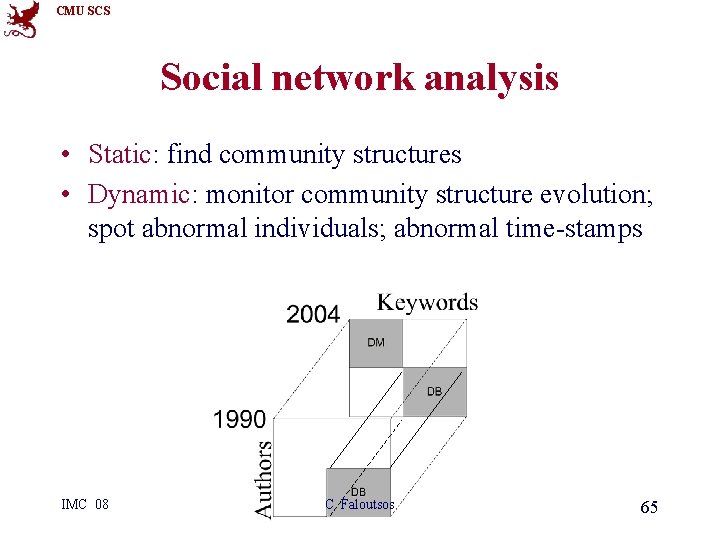 CMU SCS

Social network analysis

• Static: find community structures
• Dynamic: monitor community structure evolution; spot abnormal individuals; abnormal time-stamps

2004
Keywords
DM
DB
1990
Authors
DB

IMC 08

C. Faloutsos

65